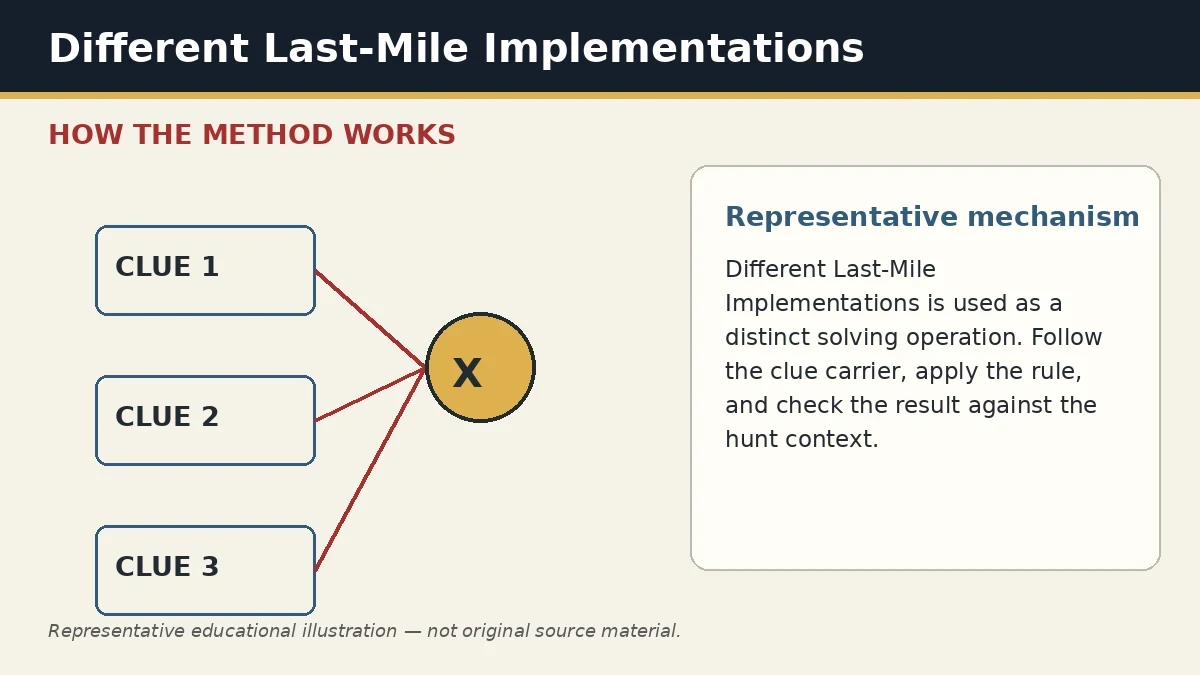 Different Last-Mile Implementations

HOW THE METHOD WORKS

CLUE 1

CLUE 2

CLUE 3

X

Representative mechanism

Different Last-Mile Implementations is used as a distinct solving operation. Follow the clue carrier, apply the rule, and check the result against the hunt context.

Representative educational illustration — not original source material.